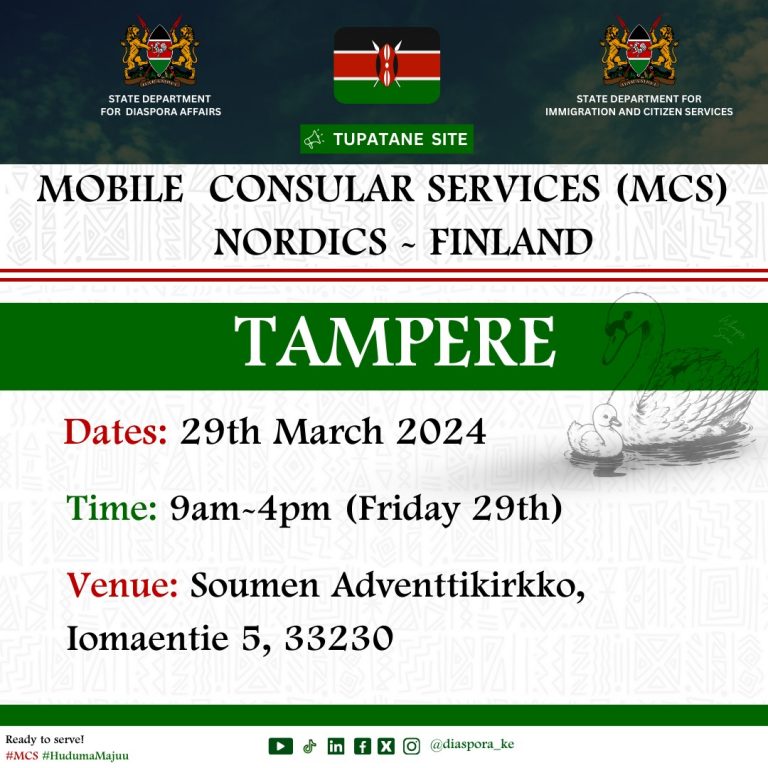 STATE DEPARTMENT FOR DIASPORA AFFAIRS

STATE DEPARTMENT FOR IMMIGRATION AND CITIZEN SERVICES

TUPATANE SITE

MOBILE CONSULAR SERVICES (MCS) NORDICS ~ FINLAND

TAMPERE

Dates: 29th March 2024

Time: 9am~4pm (Friday 29th)

Venue: Soumen Adventtikirkko, Iomaentie 5, 33230

Ready to serve!
#MCS #HudumaMajuu

@diaspora_ke